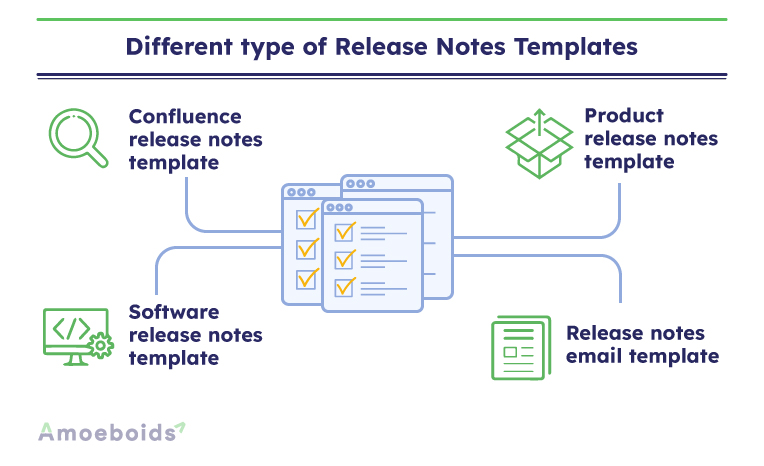 Different type of Release Notes Templates

Confluence release notes template

Product release notes template

Software release notes template

Release notes email template

Amoeboids